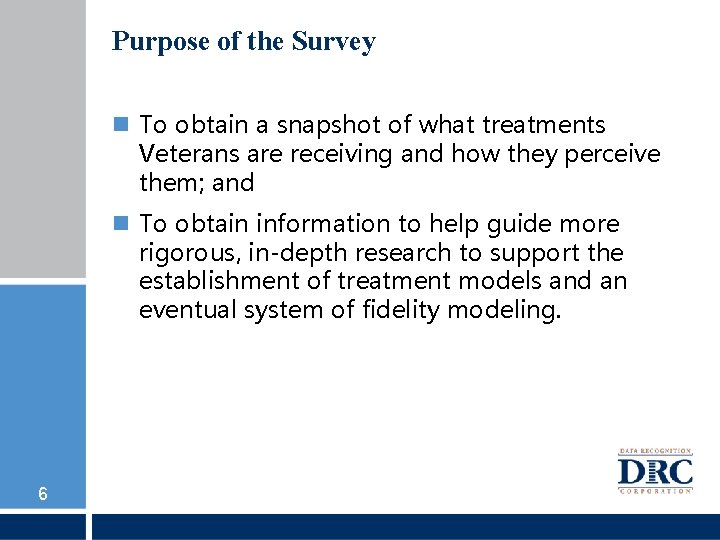 Purpose of the Survey

To obtain a snapshot of what treatments Veterans are receiving and how they perceive them; and

To obtain information to help guide more rigorous, in-depth research to support the establishment of treatment models and an eventual system of fidelity modeling.

6

DATA RECOGNITION
DRC
CORPORATION